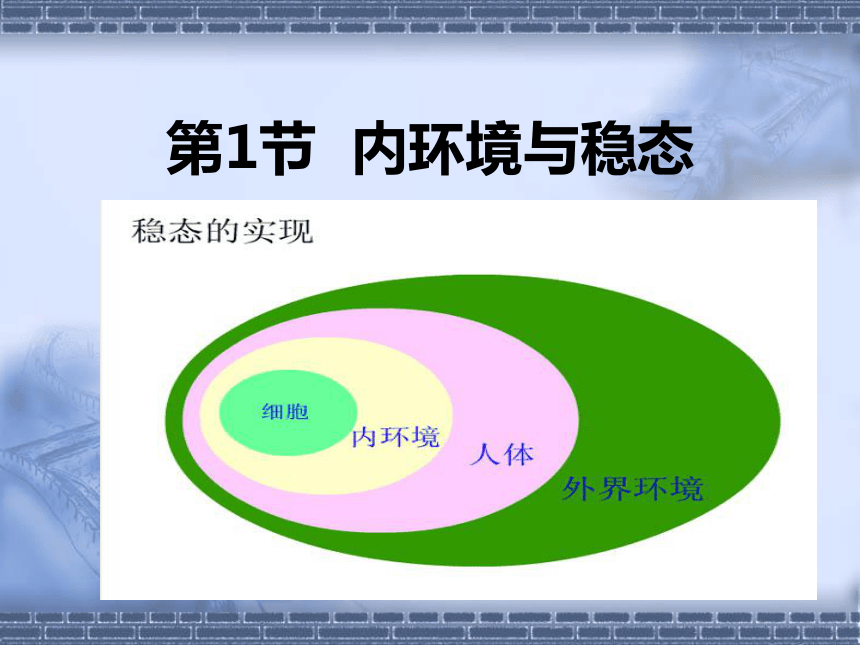 第1节 内环境与稳态

稳态的实现

细胞

内环境

人体

外界环境